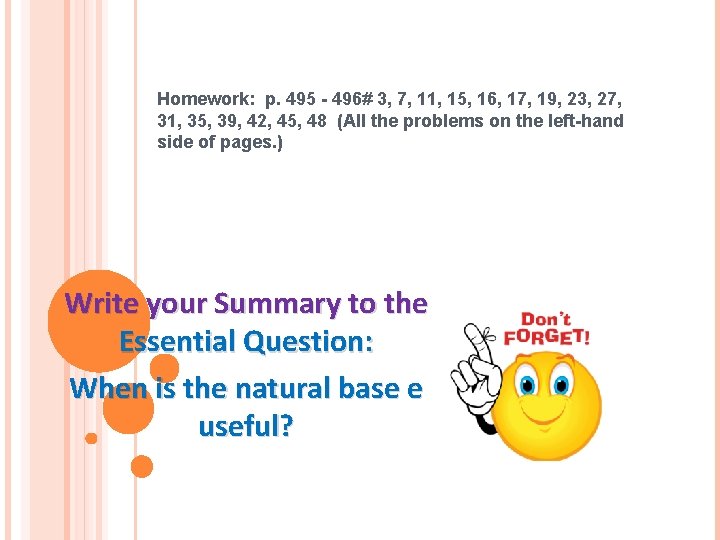 Homework: p. 495 - 496# 3, 7, 11, 15, 16, 17, 19, 23, 27, 31, 35, 39, 42, 45, 48 (All the problems on the left-hand side of pages.)

Write your Summary to the Essential Question:

When is the natural base e useful?

Don't FORGET!